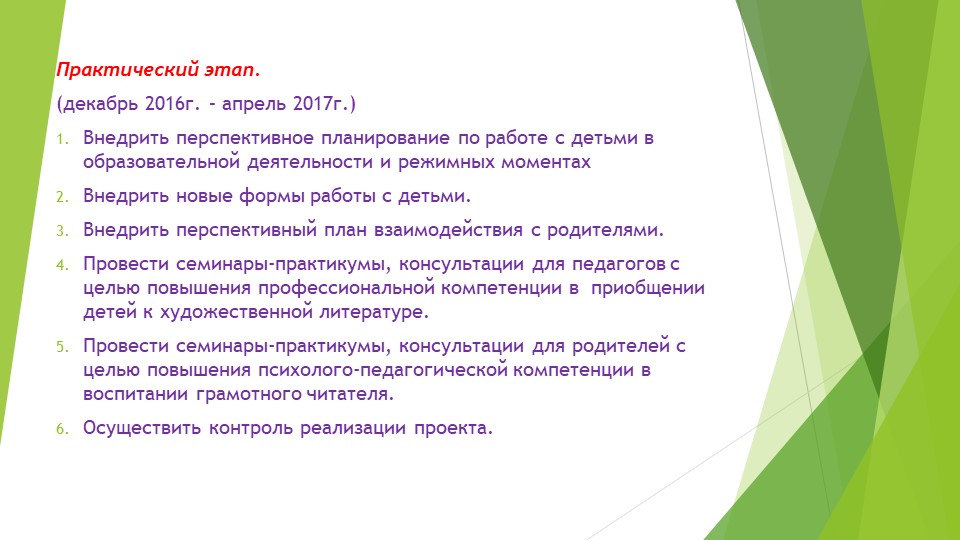 Практический этап.

(декабрь 2016г. – апрель 2017г.)

1. Внедрить перспективное планирование по работе с детьми в образовательной деятельности и режимных моментах

2. Внедрить новые формы работы с детьми.

3. Внедрить перспективный план взаимодействия с родителями.

4. Провести семинары-практикумы, консультации для педагогов с целью повышения профессиональной компетенции в приобщении детей к художественной литературе.

5. Провести семинары-практикумы, консультации для родителей с целью повышения психолого-педагогической компетенции в воспитании грамотного читателя.

6. Осуществить контроль реализации проекта.